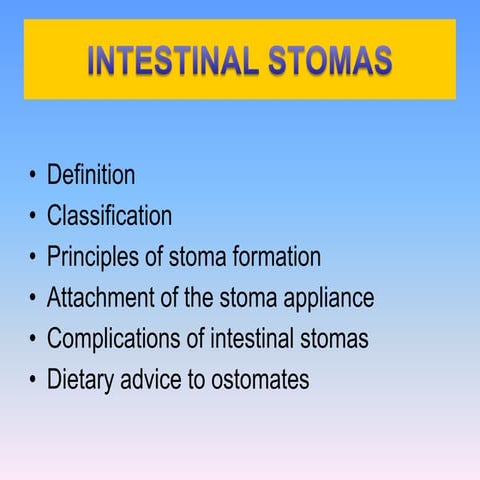 INTESTINAL STOMAS

• Definition
• Classification
• Principles of stoma formation
• Attachment of the stoma appliance
• Complications of intestinal stomas
• Dietary advice to ostomates